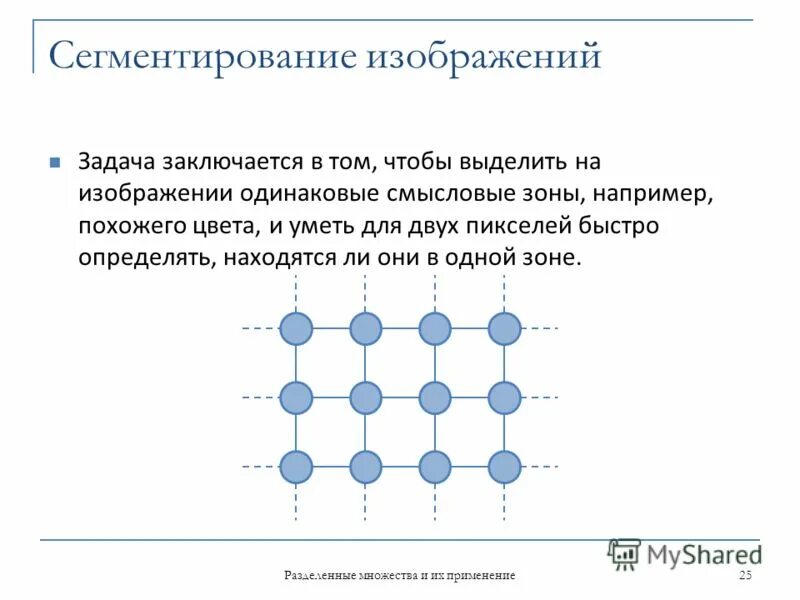 Сегментирование изображений

Задача заключается в том, чтобы выделить на изображении одинаковые смысловые зоны, например, похожего цвета, и уметь для двух пикселей быстро определять, находятся ли они в одной зоне.

MyShared

Разделенные множества и их применение

25